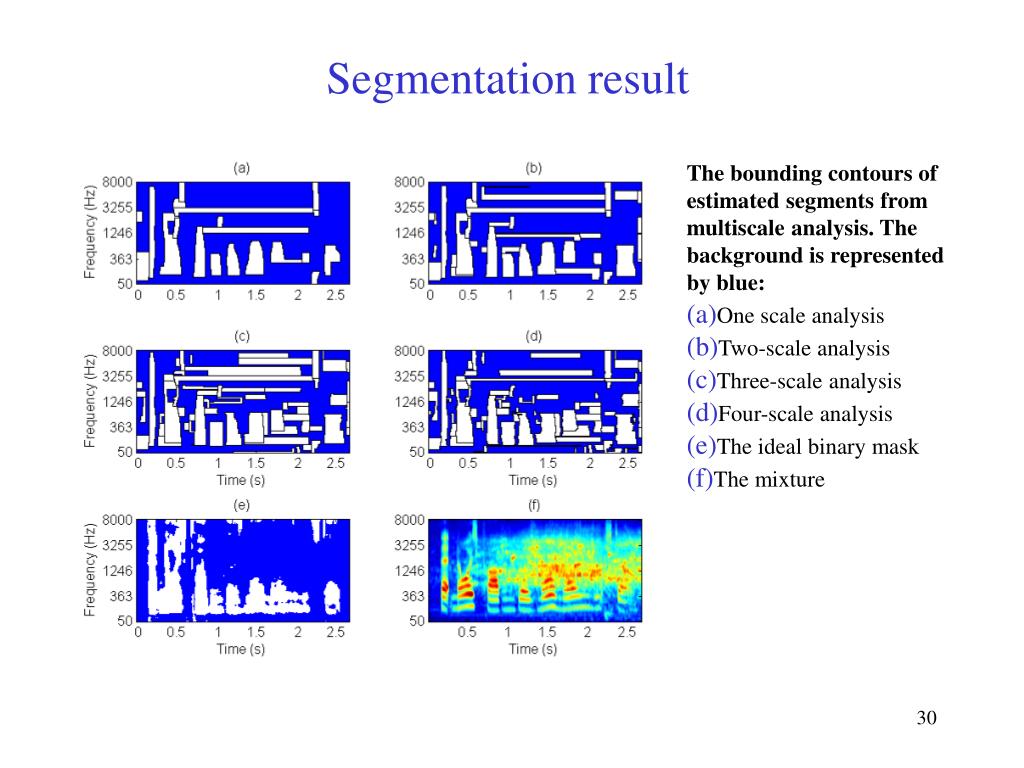 Segmentation result

(a)
Frequency (Hz)
8000
3255
1246
363
50
0 0.5 1 1.5 2 2.5

(b)
8000
3255
1246
363
50
0 0.5 1 1.5 2 2.5

(c)
Frequency (Hz)
8000
3255
1246
363
50
0 0.5 1 1.5 2 2.5
Time (s)

(d)
8000
3255
1246
363
50
0 0.5 1 1.5 2 2.5
Time (s)

(e)
Frequency (Hz)
8000
3255
1246
363
50
0 0.5 1 1.5 2 2.5
Time (s)

(f)
8000
3255
1246
363
50
0.5 1 1.5 2 2.5
Time (s)

The bounding contours of estimated segments from multiscale analysis. The background is represented by blue:
(a)One scale analysis
(b)Two-scale analysis
(c)Three-scale analysis
(d)Four-scale analysis
(e)The ideal binary mask
(f)The mixture

30